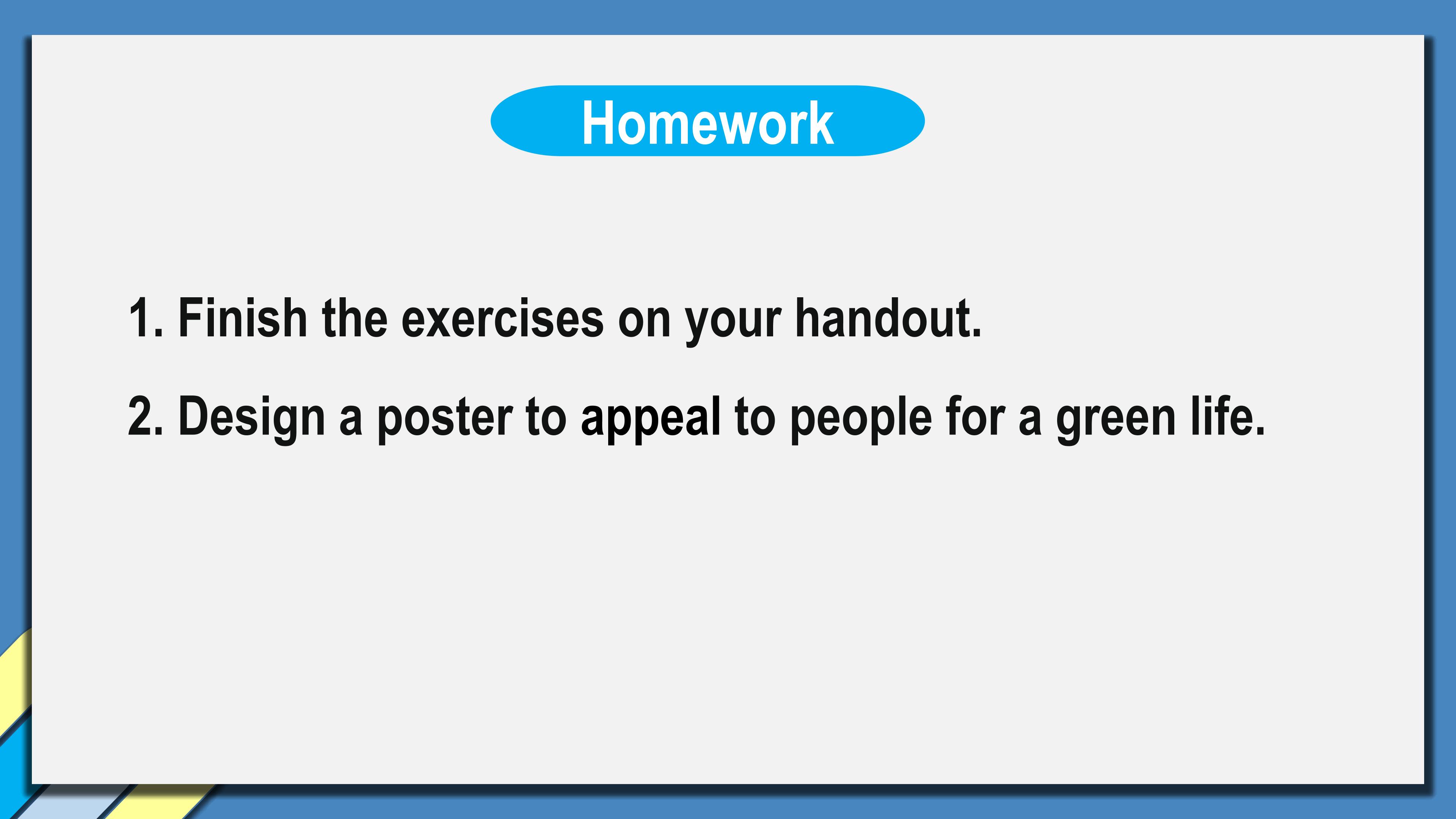 Homework

1. Finish the exercises on your handout.

2. Design a poster to appeal to people for a green life.